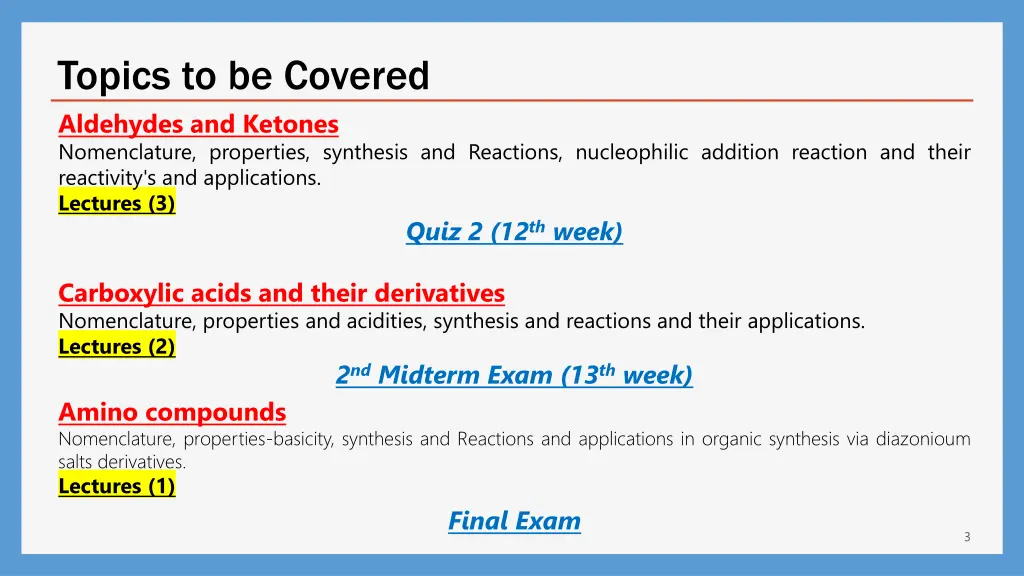 Topics to be Covered

Aldehydes and Ketones
Nomenclature, properties, synthesis and Reactions, nucleophilic addition reaction and their reactivity's and applications.
Lectures (3)

Quiz 2 (12$^{th}$ week)

Carboxylic acids and their derivatives
Nomenclature, properties and acidities, synthesis and reactions and their applications.
Lectures (2)

2$^{nd}$ Midterm Exam (13$^{th}$ week)

Amino compounds
Nomenclature, properties-basicity, synthesis and Reactions and applications in organic synthesis via diazonioum salts derivatives.
Lectures (1)

Final Exam

3